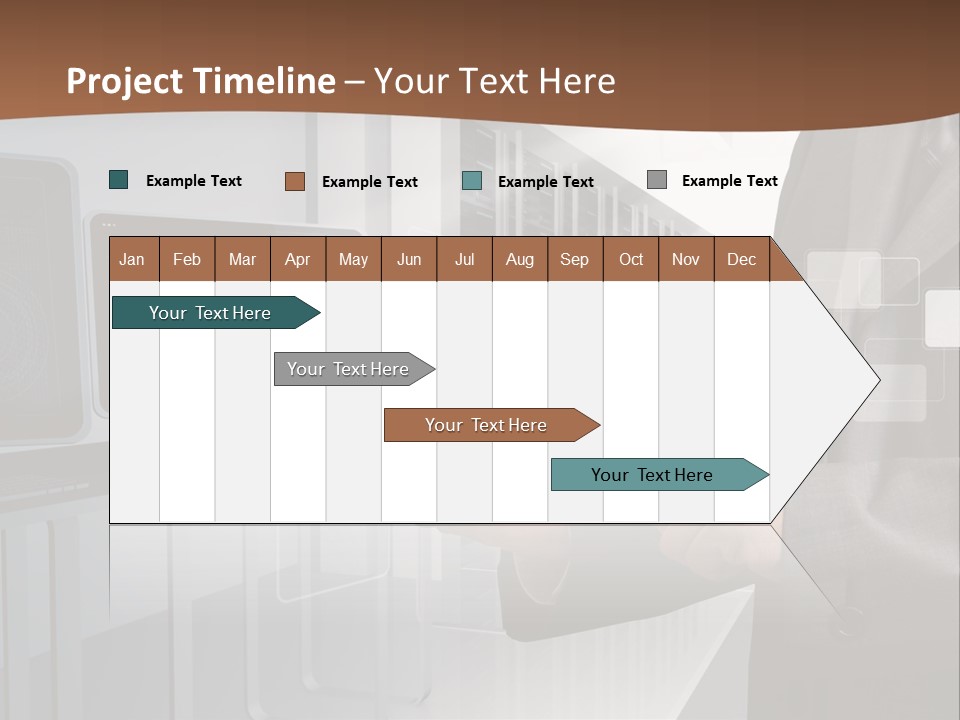 Project Timeline – Your Text Here

Example Text
Example Text
Example Text
Example Text

| Jan | Feb | Mar | Apr | May | Jun | Jul | Aug | Sep | Oct | Nov | Dec |
|---|---|---|---|---|---|---|---|---|---|---|---|

Your Text Here
Your Text Here
Your Text Here
Your Text Here